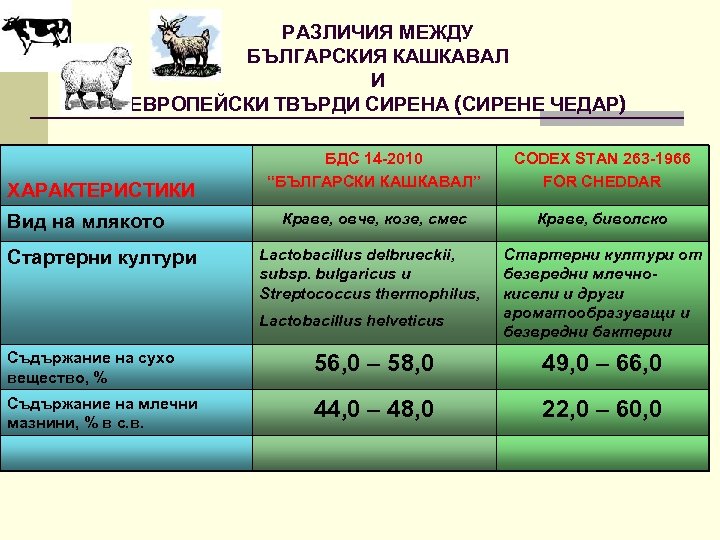 РАЗЛИЧИЯ МЕЖДУ
БЪЛГАРСКИЯ КАШКАВАЛ
И
ЕВРОПЕЙСКИ ТВЪРДИ СИРЕНА (СИРЕНЕ ЧЕДАР)

| ХАРАКТЕРИСТИКИ | БДС 14-2010 "БЪЛГАРСКИ КАШКАВАЛ" | CODEX STAN 263-1966 FOR CHEDDAR |
|---|---|---|
| Вид на млякото | Краве, овче, козе, смес | Краве, биволско |
| Стартерни култури | Lactobacillus delbrueckii, subsp. bulgaricus и Streptococcus thermophilus, Lactobacillus helveticus | Стартерни култури от безвредни млечно-кисели и други ароматообразуващи и безвредни бактерии |
| Съдържание на сухо вещество, % | 56,0 – 58,0 | 49,0 – 66,0 |
| Съдържание на млечни мазнини, % в с.в. | 44,0 – 48,0 | 22,0 – 60,0 |
| | | |